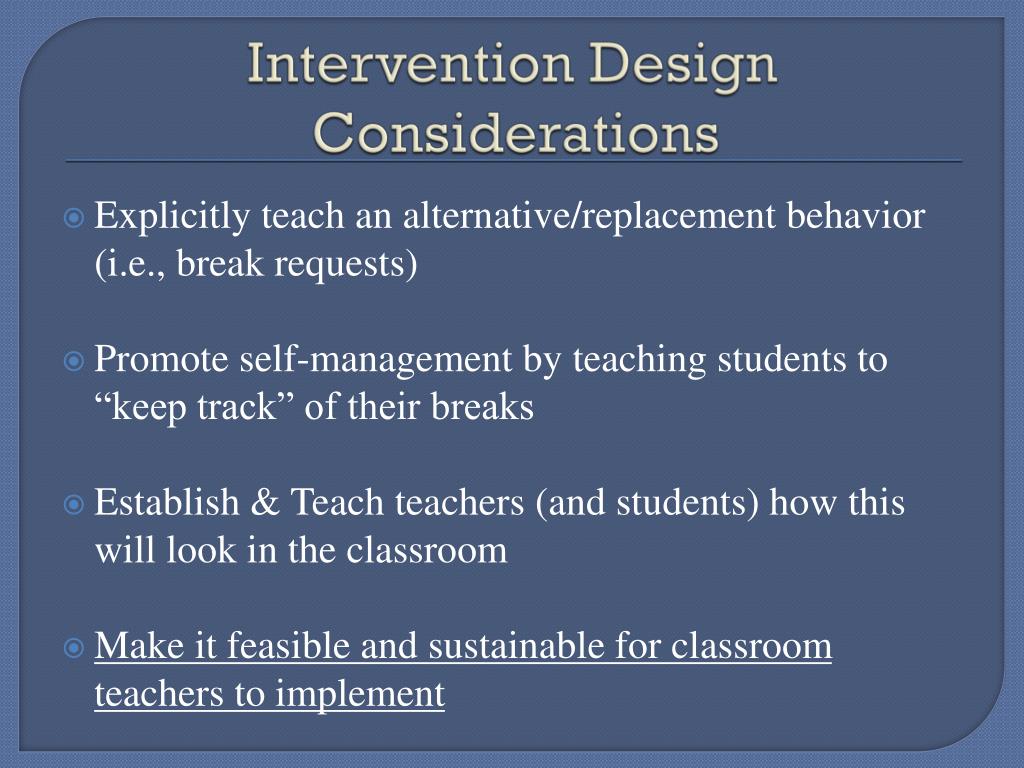 Intervention Design Considerations

Explicitly teach an alternative/replacement behavior (i.e., break requests)

Promote self-management by teaching students to “keep track” of their breaks

Establish & Teach teachers (and students) how this will look in the classroom

Make it feasible and sustainable for classroom teachers to implement